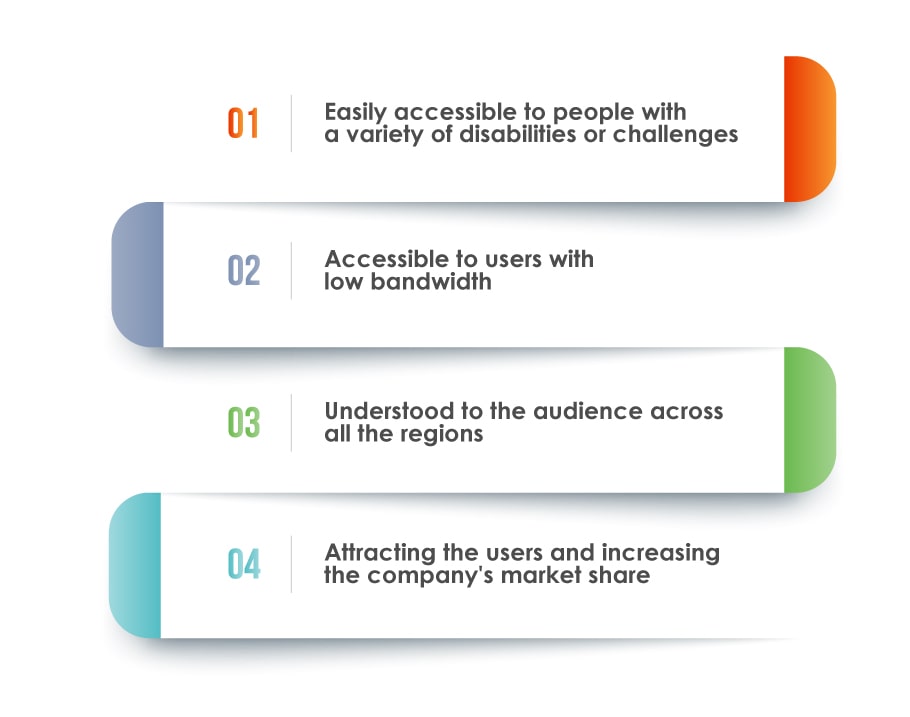 01
Easily accessible to people with a variety of disabilities or challenges

02
Accessible to users with low bandwidth

03
Understood to the audience across all the regions

04
Attracting the users and increasing the company's market share